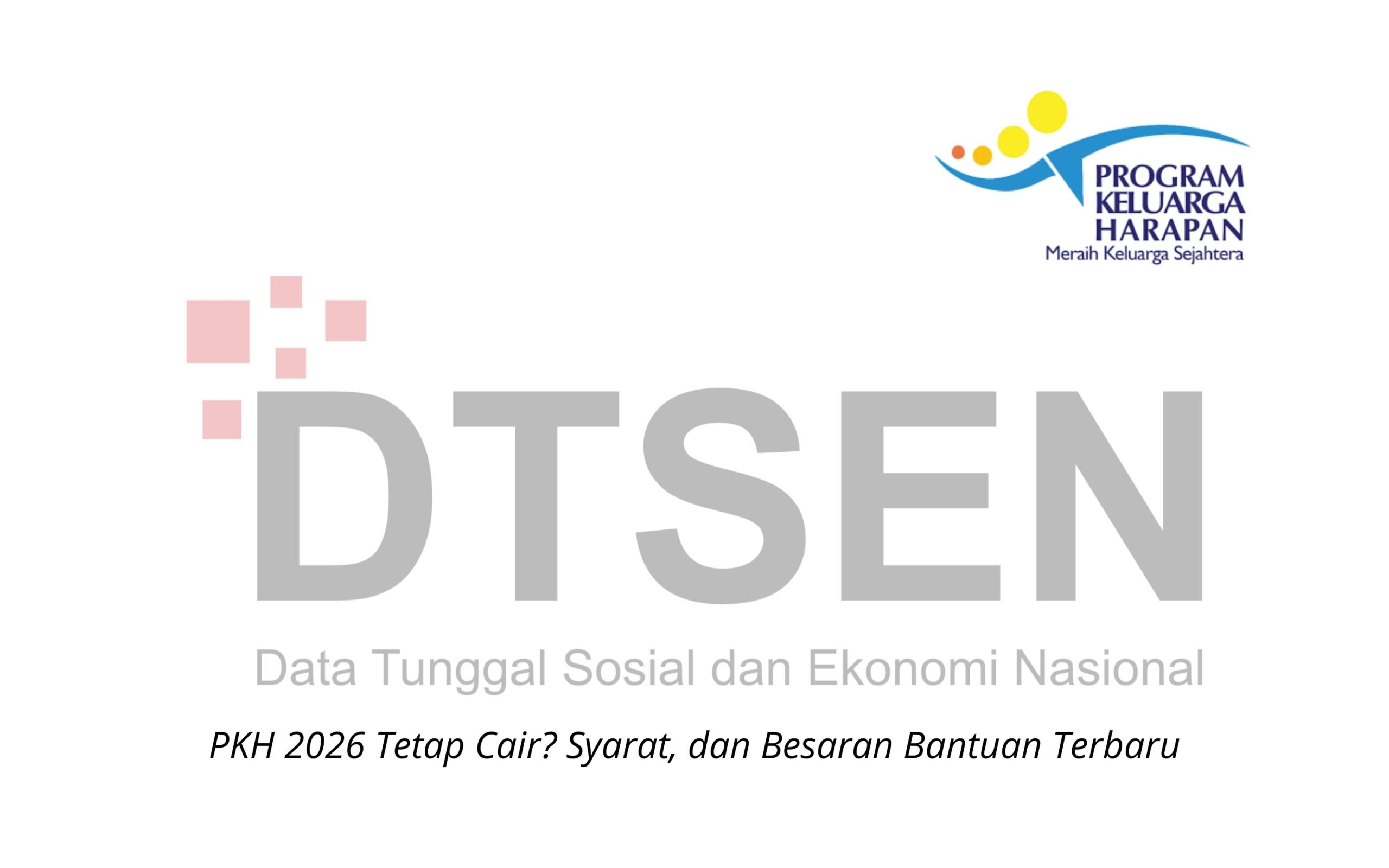 PROGRAM
KELUARGA
HARAPAN
Meraih Keluarga Sejahtera

DTSEN
Data Tunggal Sosial dan Ekonomi Nasional

PKH 2026 Tetap Cair? Syarat, dan Besaran Bantuan Terbaru